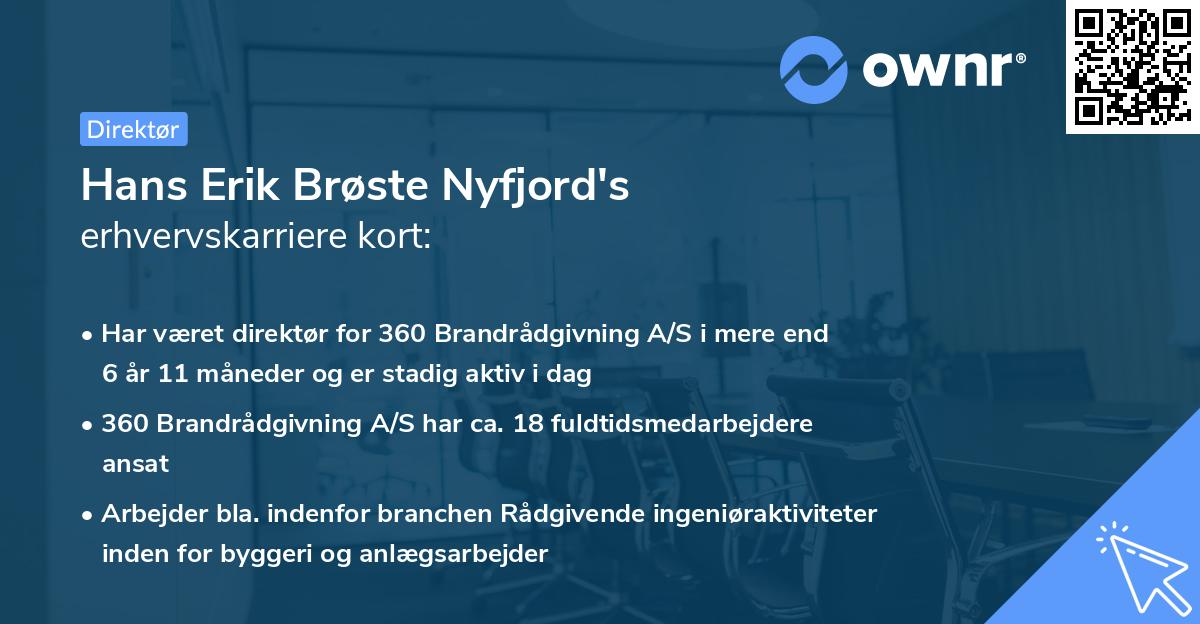 ownr®

Direktør

Hans Erik Brøste Nyfjord's
erhvervskarriere kort:

• Har været direktør for 360 Brandrådgivning A/S i mere end 6 år 11 måneder og er stadig aktiv i dag

• 360 Brandrådgivning A/S har ca. 18 fuldtidsmedarbejdere ansat

• Arbejder bla. indenfor branchen Rådgivende ingeniøraktiviteter inden for byggeri og anlægsarbejder